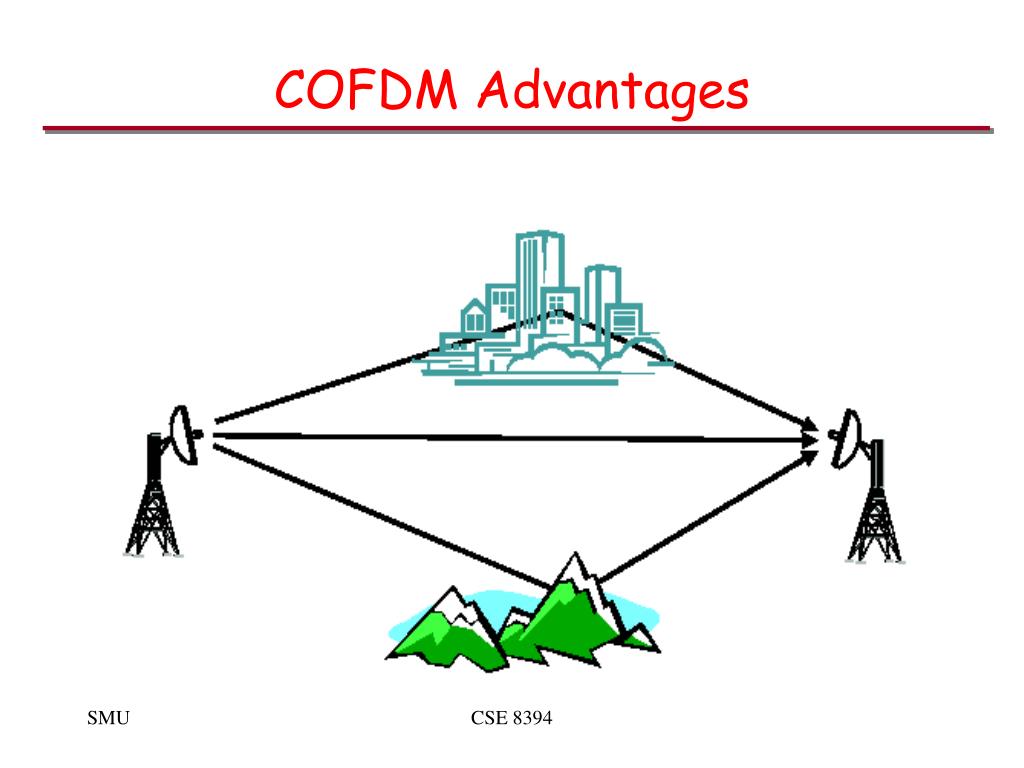 COFDM Advantages

SMU

CSE 8394